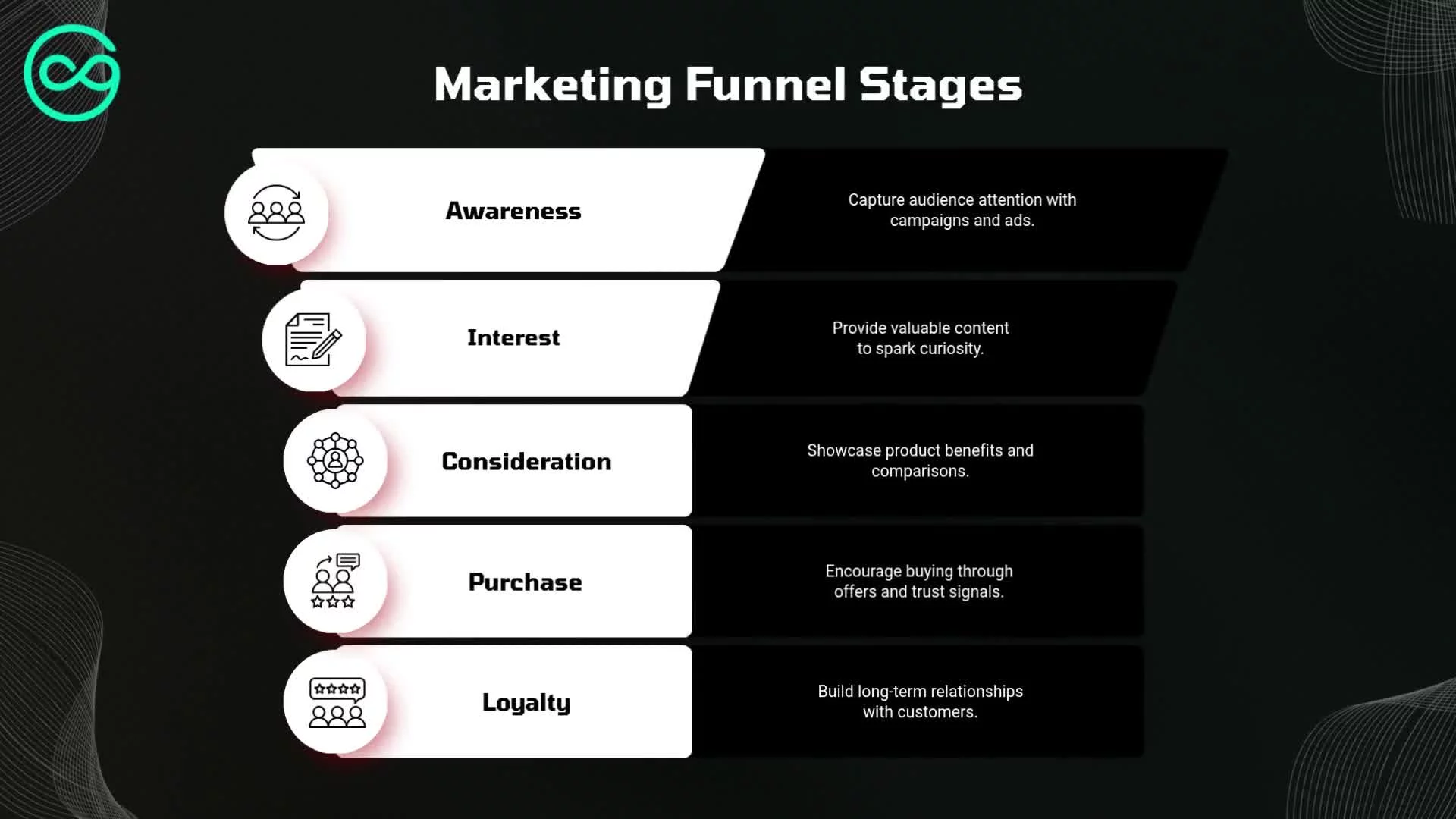 Marketing Funnel Stages

Awareness

Capture audience attention with campaigns and ads.

Interest

Provide valuable content to spark curiosity.

Consideration

Showcase product benefits and comparisons.

Purchase

Encourage buying through offers and trust signals.

Loyalty

Build long-term relationships with customers.